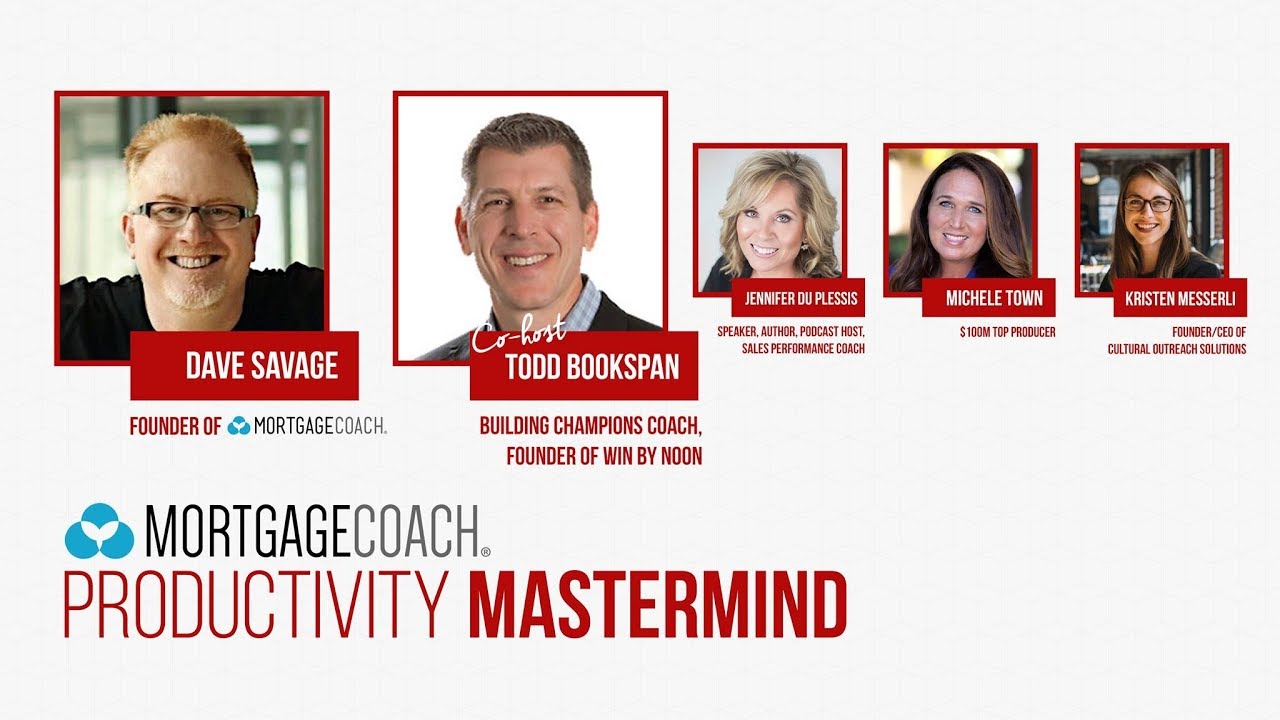 DAVE SAVAGE

FOUNDER OF MORTGAGECOACH.

Co-host
TODD BOOKSPAN

BUILDING CHAMPIONS COACH, FOUNDER OF WIN BY NOON

JENNIFER DU PLESSIS

SPEAKER, AUTHOR, PODCAST HOST, SALES PERFORMANCE COACH

MICHELE TOWN

$100M TOP PRODUCER

KRISTEN MESSERLI

FOUNDER/CEO OF CULTURAL OUTREACH SOLUTIONS

MORTGAGECOACH®
PRODUCTIVITY MASTERMIND